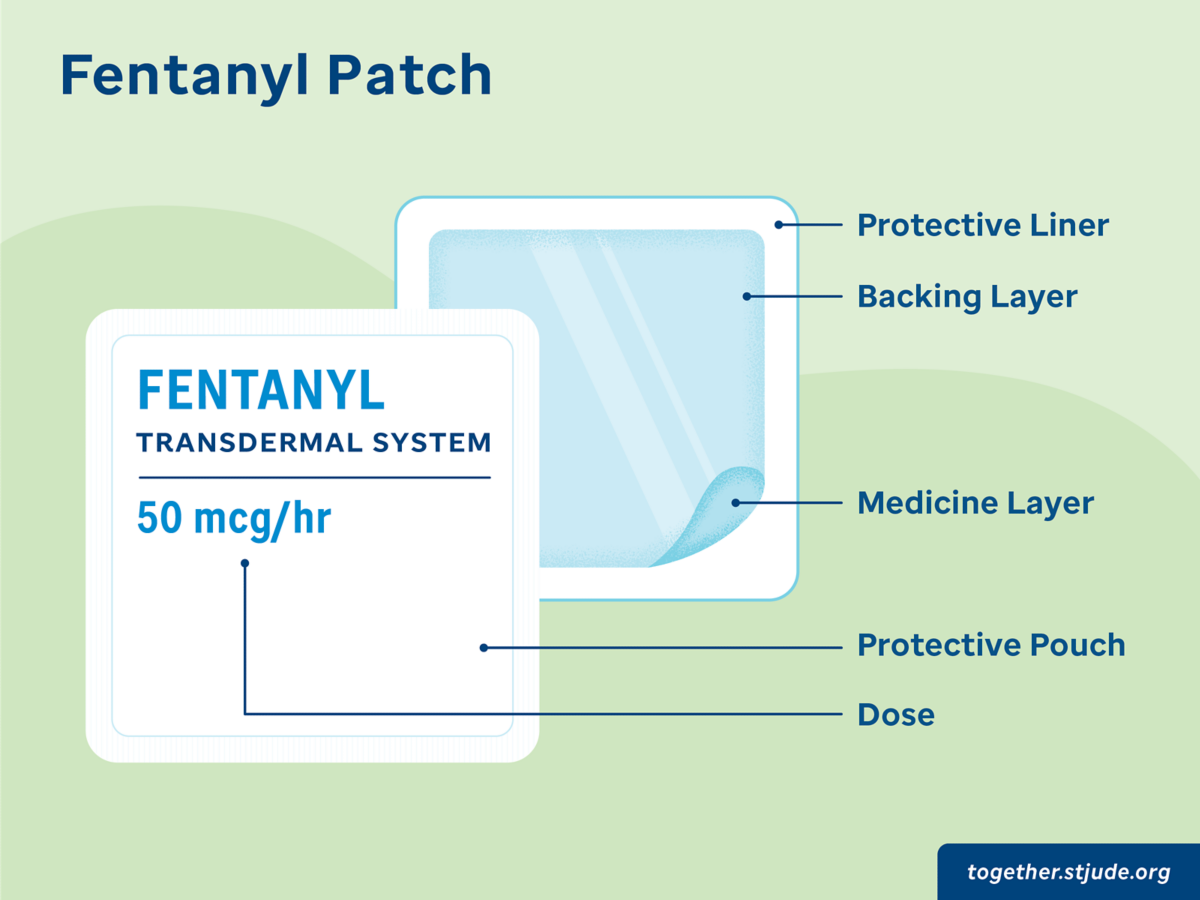 Fentanyl Patch

FENTANYL
TRANSDERMAL SYSTEM
50 mcg/hr

Protective Liner
Backing Layer
Medicine Layer
Protective Pouch
Dose

together.stjude.org